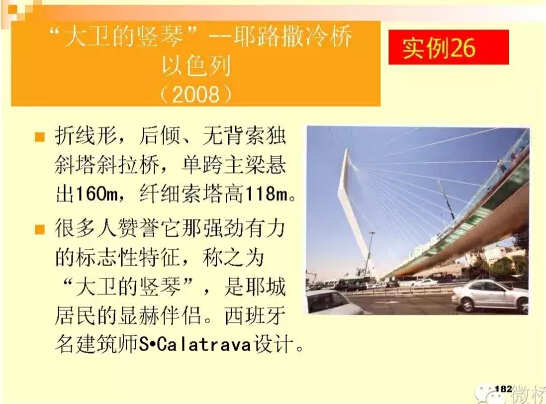 “大卫的竖琴”--耶路撒冷桥
以色列
（2008）

实例26

■ 折线形，后倾、无背索独斜塔斜拉桥，单跨主梁悬出160m，纤细索塔高118m。

■ 很多人赞誉它那强劲有力的标志性特征，称之为“大卫的竖琴”，是耶城居民的显赫伴侣。西班牙名建筑师S•Calatrava设计。

182

微桥